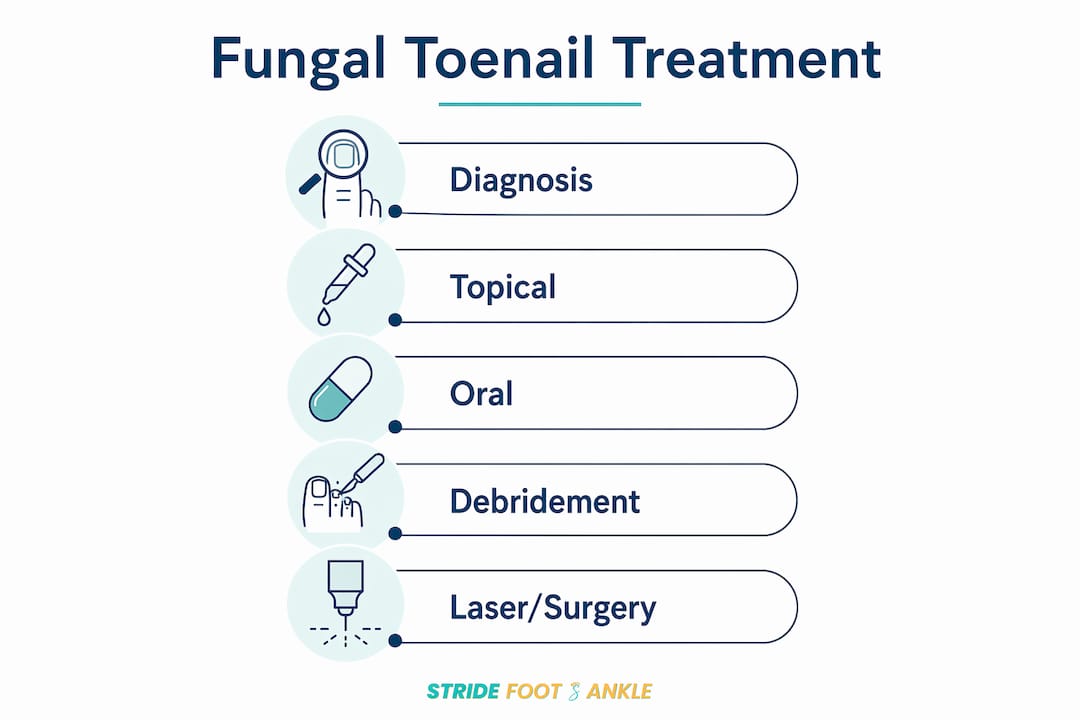 Fungal Toenail Treatment

Diagnosis

Topical

Oral

Debridement

Laser/Surgery

STRIDE FOOT & ANKLE